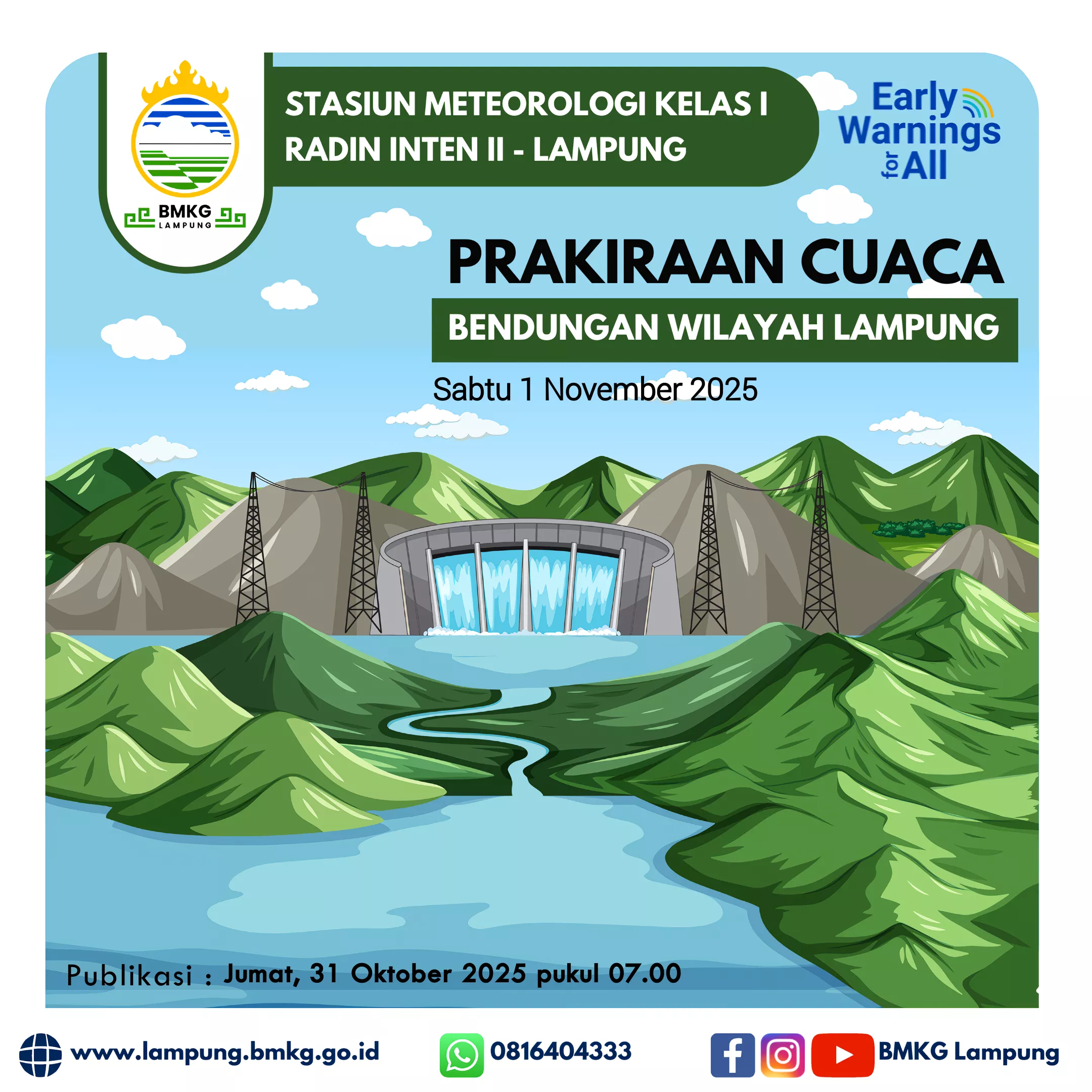 BMKG
LAMPUNG

STASIUN METEOROLOGI KELAS I
RADIN INTEN II - LAMPUNG

Early Warnings for All

PRAKIRAAN CUACA

BENDUNGAN WILAYAH LAMPUNG

Sabtu 1 November 2025

Publikasi : Jumat, 31 Oktober 2025 pukul 07.00

www.lampung.bmkg.go.id

0816404333

BMKG Lampung